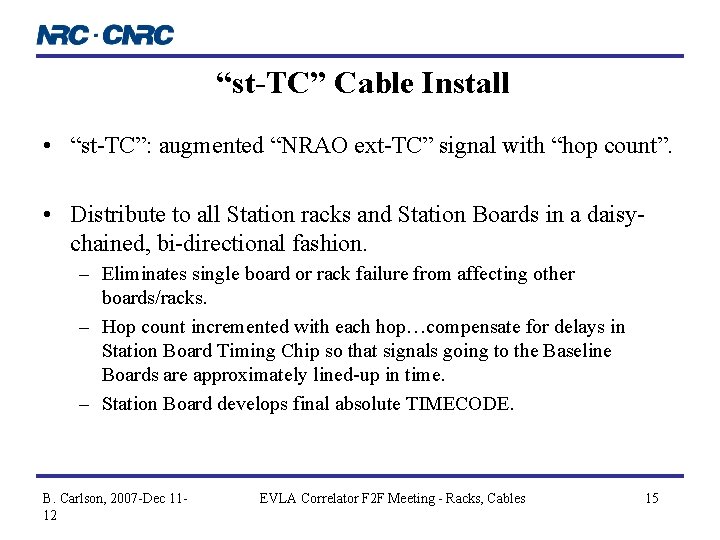 NRC · CNRC

“st-TC” Cable Install

• “st-TC”: augmented “NRAO ext-TC” signal with “hop count”.

• Distribute to all Station racks and Station Boards in a daisy-chained, bi-directional fashion.
– Eliminates single board or rack failure from affecting other boards/racks.
– Hop count incremented with each hop…compensate for delays in Station Board Timing Chip so that signals going to the Baseline Boards are approximately lined-up in time.
– Station Board develops final absolute TIMECODE.

B. Carlson, 2007-Dec 11-12

EVLA Correlator F2F Meeting - Racks, Cables

15